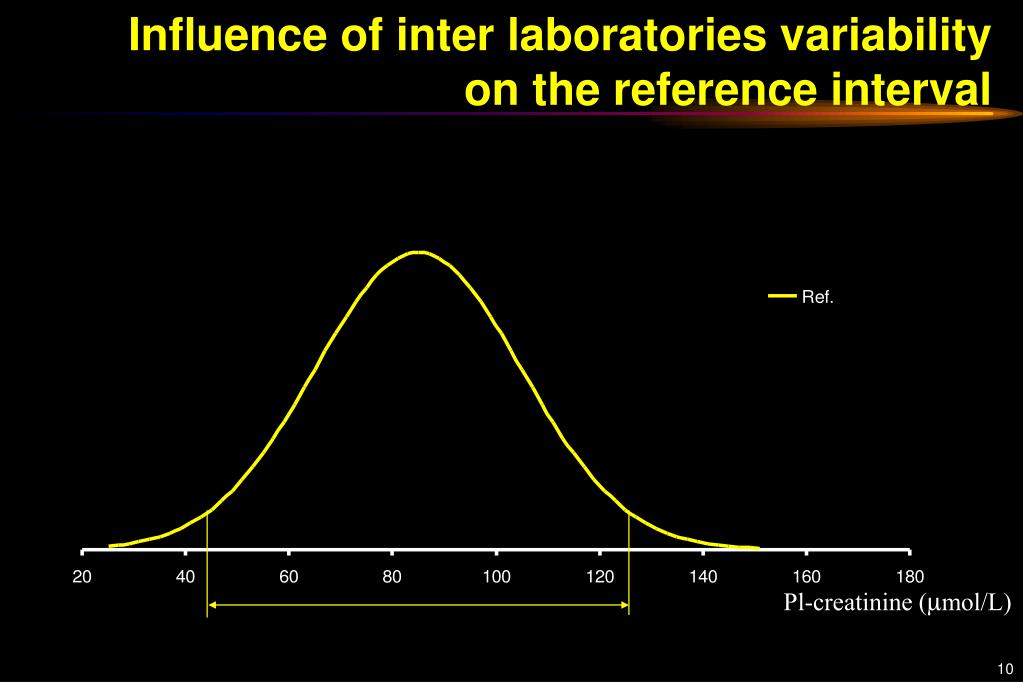 Influence of inter laboratories variability on the reference interval

Ref.

20 40 60 80 100 120 140 160 180

Pl-creatinine (µmol/L)

10